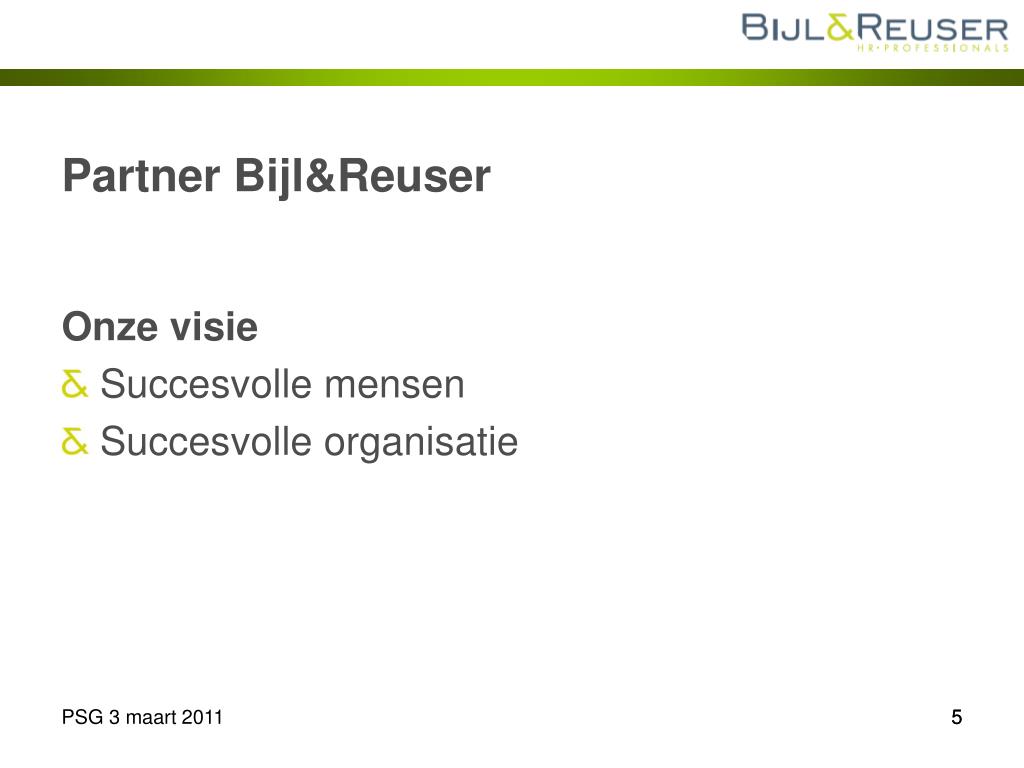 BIJL&REUSER
HR·PROFESSIONALS

Partner Bijl&Reuser

Onze visie
& Succesvolle mensen
& Succesvolle organisatie

PSG 3 maart 2011

5